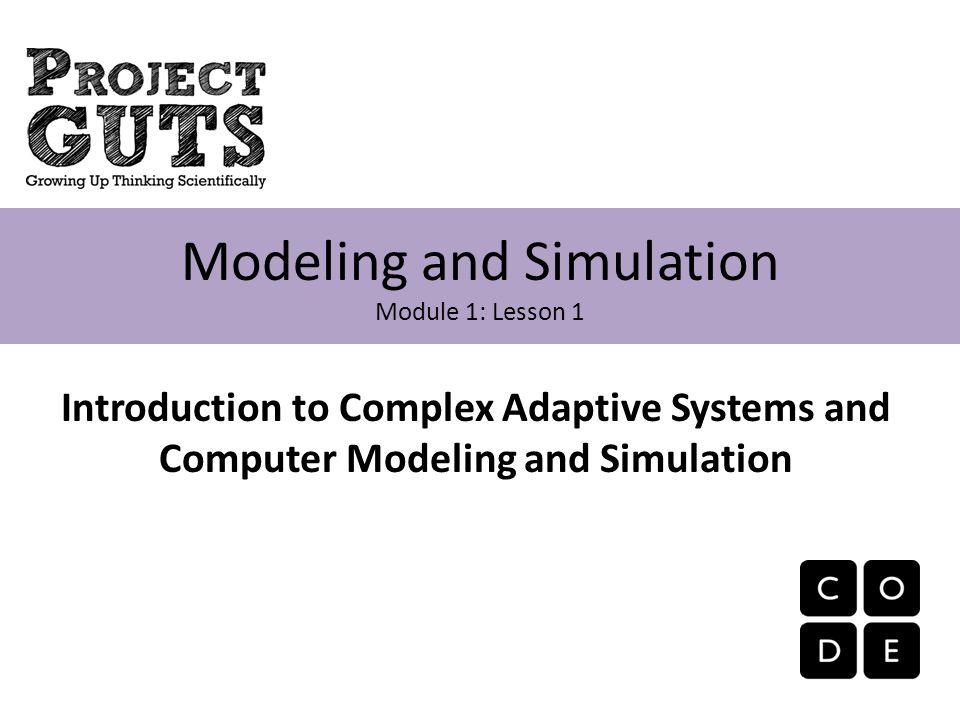 PROJECT GUTS
Growing Up Thinking Scientifically

Modeling and Simulation
Module 1: Lesson 1

Introduction to Complex Adaptive Systems and Computer Modeling and Simulation

C O
D E